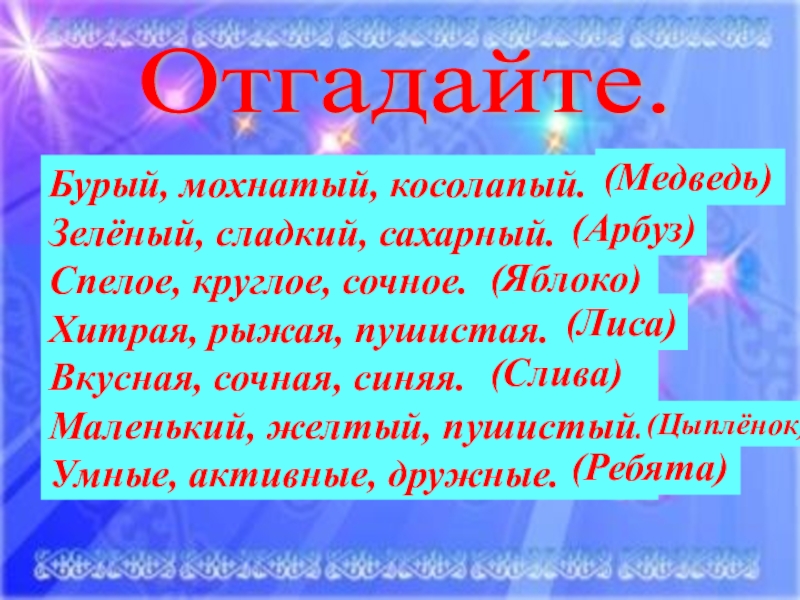 Отгадайте.

Бурый, мохнатый, косолапый. (Медведь)
Зелёный, сладкий, сахарный. (Арбуз)
Спелое, круглое, сочное. (Яблоко)
Хитрая, рыжая, пушистая. (Лиса)
Вкусная, сочная, синяя. (Слива)
Маленький, желтый, пушистый. (Цыплёнок)
Умные, активные, дружные. (Ребята)